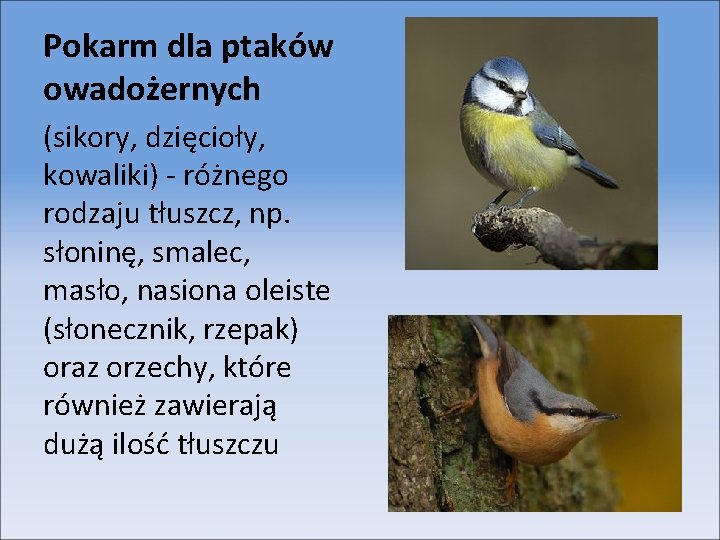 Pokarm dla ptaków owadożernych

(sikory, dzięcioły, kowaliki) - różnego rodzaju tłuszcz, np. słoninę, smalec, masło, nasiona oleiste (słonecznik, rzepak) oraz orzechy, które również zawierają dużą ilość tłuszczu